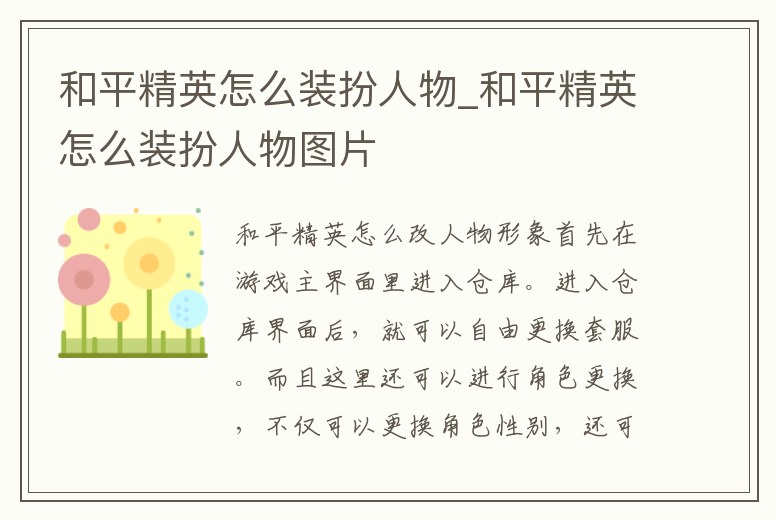 和平精英怎么装扮人物_和平精英怎么装扮人物图片

和平精英怎么改人物形象首先在游戏主界面里进入仓库。进入仓库界面后，就可以自由更换套服。而且这里还可以进行角色更换，不仅可以更换角色性别，还可